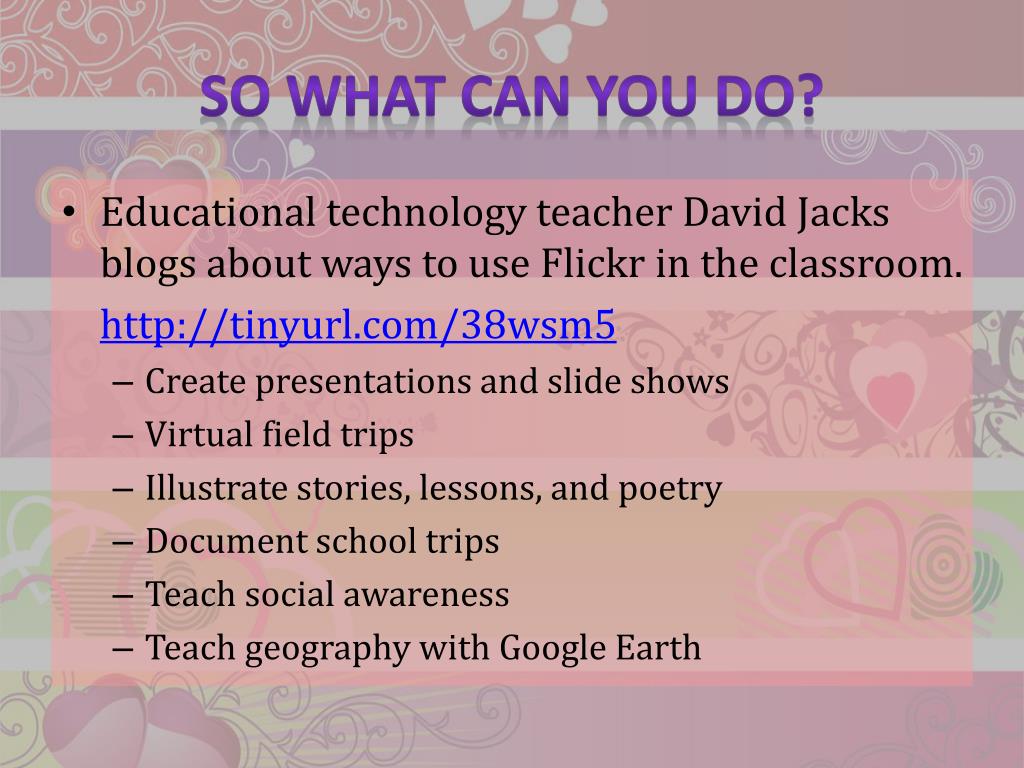 SO WHAT CAN YOU DO?

• Educational technology teacher David Jacks blogs about ways to use Flickr in the classroom. http://tinyurl.com/38wsm5
– Create presentations and slide shows
– Virtual field trips
– Illustrate stories, lessons, and poetry
– Document school trips
– Teach social awareness
– Teach geography with Google Earth